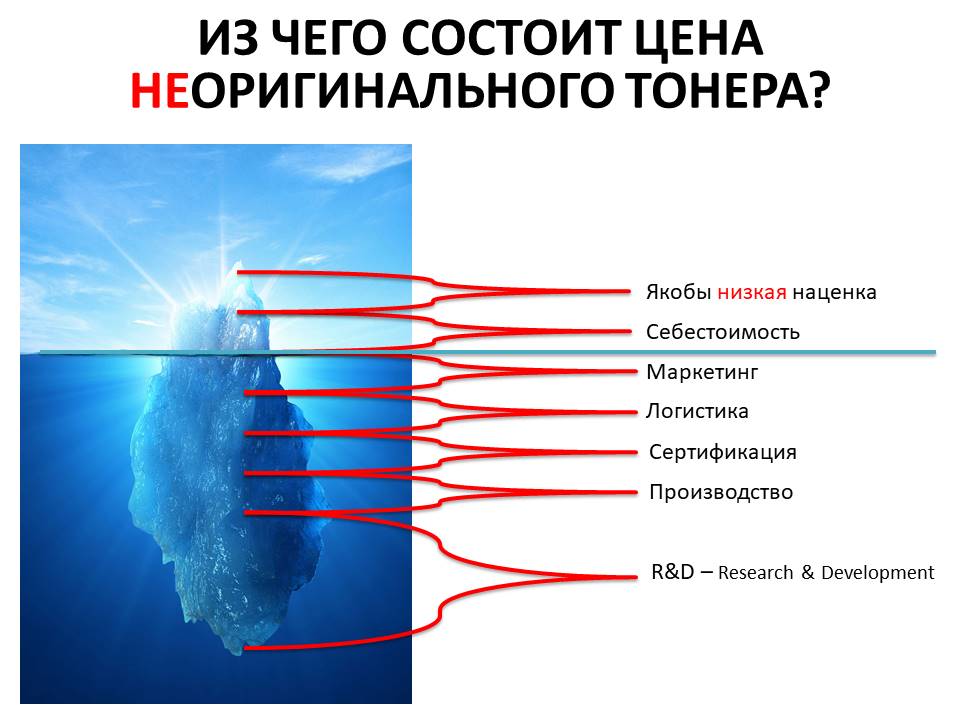 ИЗ ЧЕГО СОСТОИТ ЦЕНА НЕОРИГИНАЛЬНОГО ТОНЕРА?

Якобы низкая наценка
Себестоимость
Маркетинг
Логистика
Сертификация
Производство
R&D – Research & Development